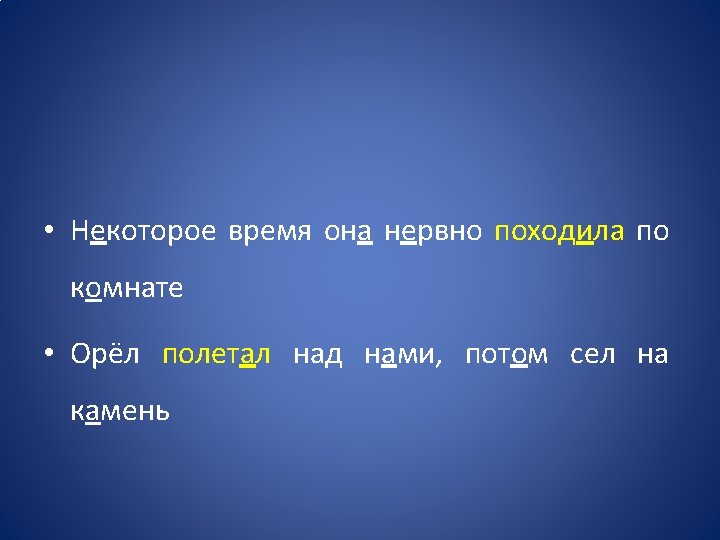 • Некоторое время она нервно походила по комнате

• Орёл полетал над нами, потом сел на камень